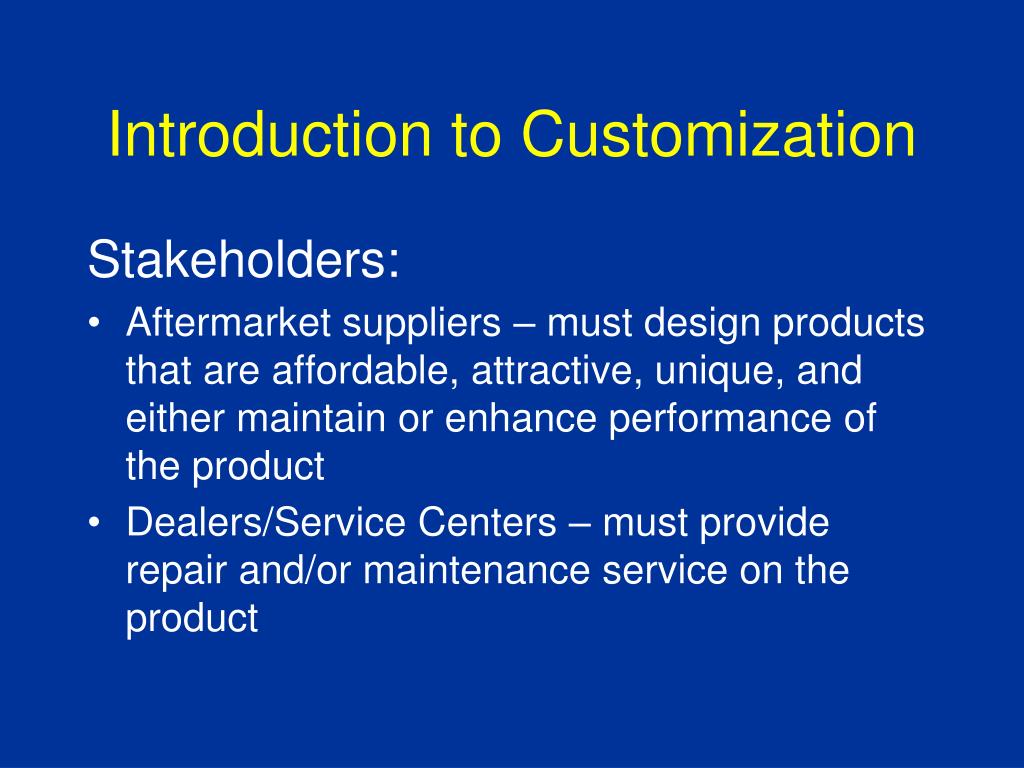 Introduction to Customization

Stakeholders:

• Aftermarket suppliers – must design products that are affordable, attractive, unique, and either maintain or enhance performance of the product
• Dealers/Service Centers – must provide repair and/or maintenance service on the product